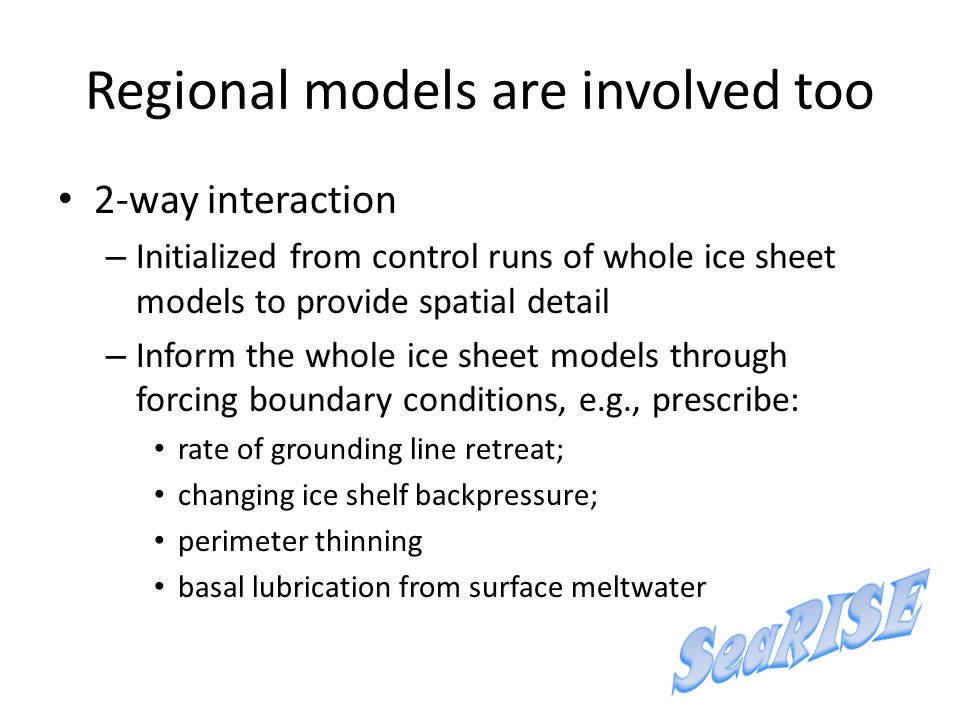 Regional models are involved too

• 2-way interaction
– Initialized from control runs of whole ice sheet models to provide spatial detail
– Inform the whole ice sheet models through forcing boundary conditions, e.g., prescribe:
• rate of grounding line retreat;
• changing ice shelf backpressure;
• perimeter thinning
• basal lubrication from surface meltwater

SeaRISE